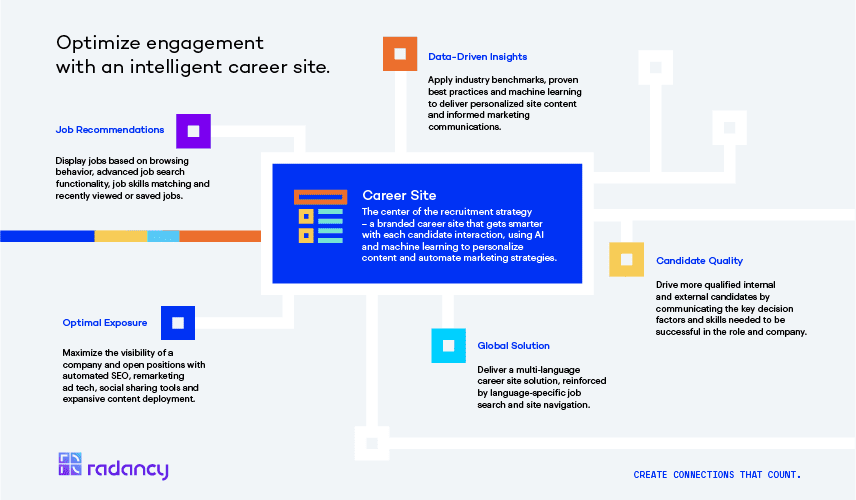 Optimize engagement with an intelligent career site.

Data-Driven Insights

Apply industry benchmarks, proven best practices and machine learning to deliver personalized site content and informed marketing communications.

Job Recommendations

Display jobs based on browsing behavior, advanced job search functionality, job skills matching and recently viewed or saved jobs.

Career Site

The center of the recruitment strategy – a branded career site that gets smarter with each candidate interaction, using AI and machine learning to personalize content and automate marketing strategies.

Candidate Quality

Drive more qualified internal and external candidates by communicating the key decision factors and skills needed to be successful in the role and company.

Optimal Exposure

Maximize the visibility of a company and open positions with automated SEO, remarketing ad tech, social sharing tools and expansive content deployment.

Global Solution

Deliver a multi-language career site solution, reinforced by language-specific job search and site navigation.

radancy

CREATE CONNECTIONS THAT COUNT.